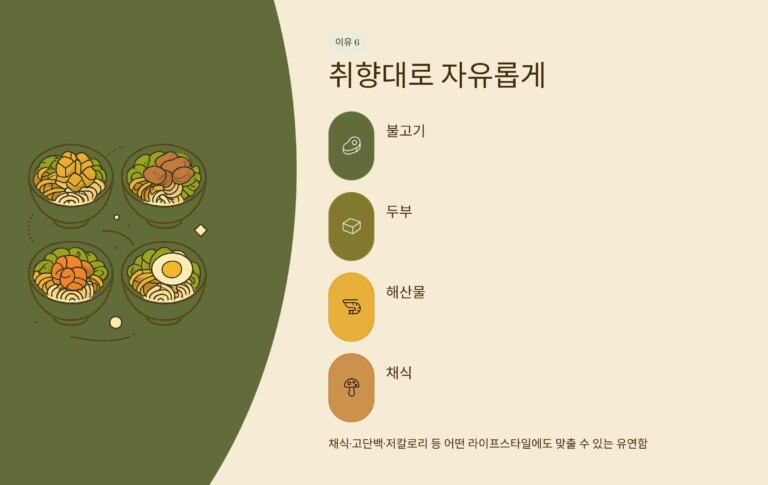 이유 6

취향대로 자유롭게

불고기

두부

해산물

채식

채식·고단백·저칼로리 등 어떤 라이프스타일에도 맞출 수 있는 유연함